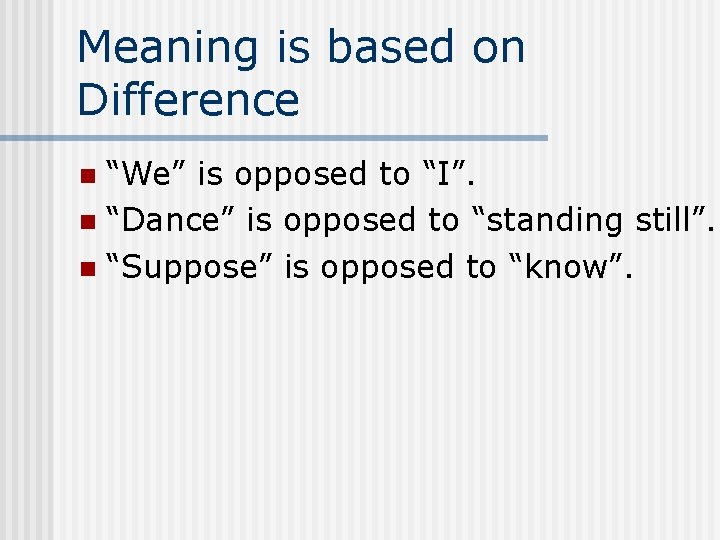 Meaning is based on Difference

“We” is opposed to “I”.
“Dance” is opposed to “standing still”.
“Suppose” is opposed to “know”.